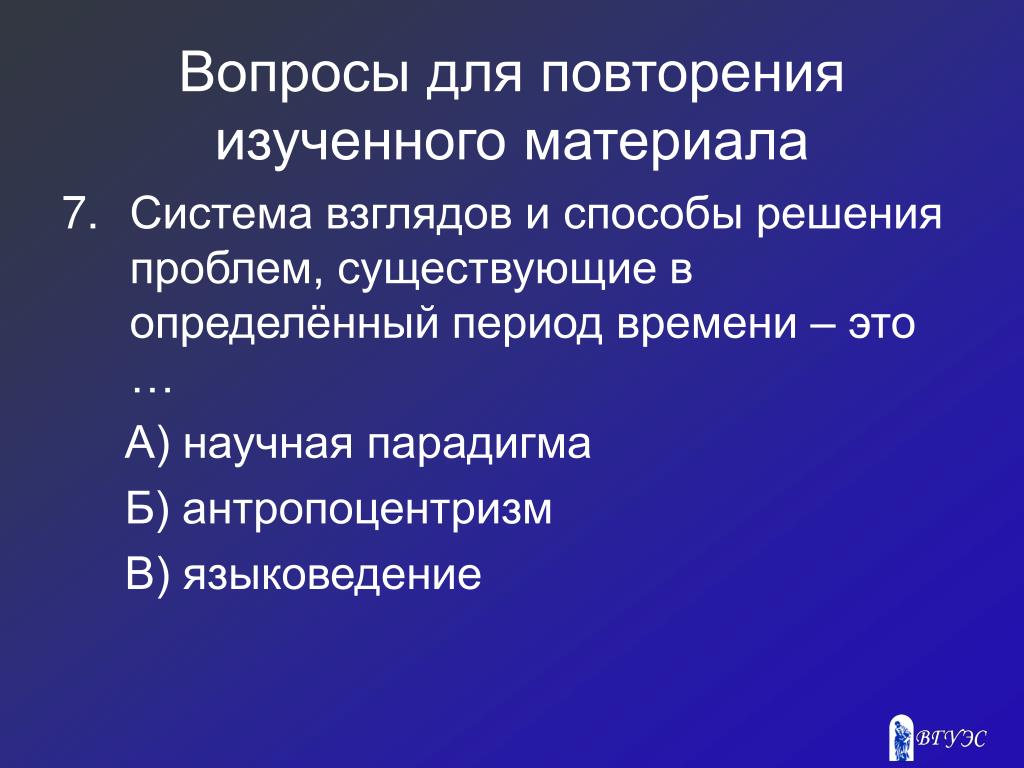 Вопросы для повторения изученного материала

7. Система взглядов и способы решения проблем, существующие в определённый период времени – это …

А) научная парадигма

Б) антропоцентризм

В) языковедение

ВГУЭС